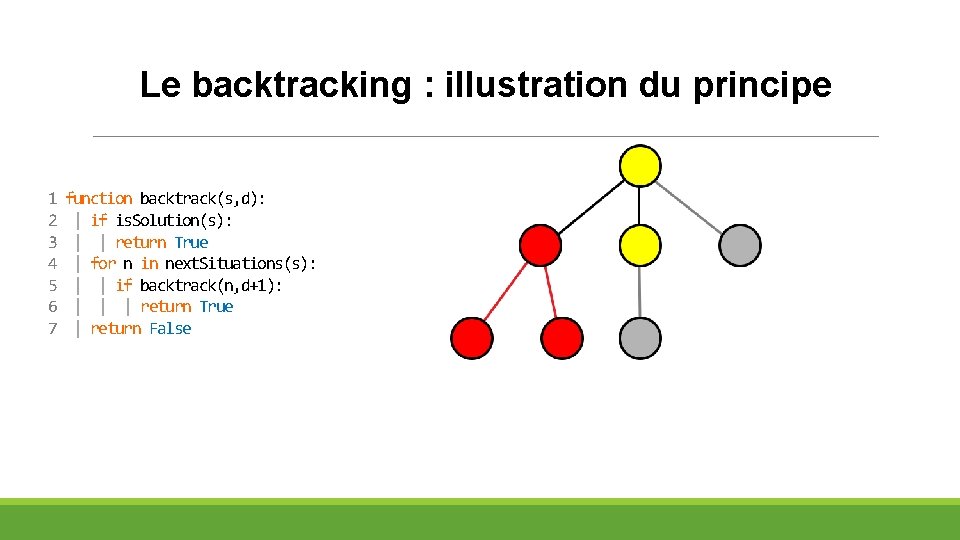 Le backtracking : illustration du principe

1 function backtrack(s,d):
2 | if isSolution(s):
3 | | return True
4 | for n in nextSituations(s):
5 | | if backtrack(n,d+1):
6 | | | return True
7 | return False